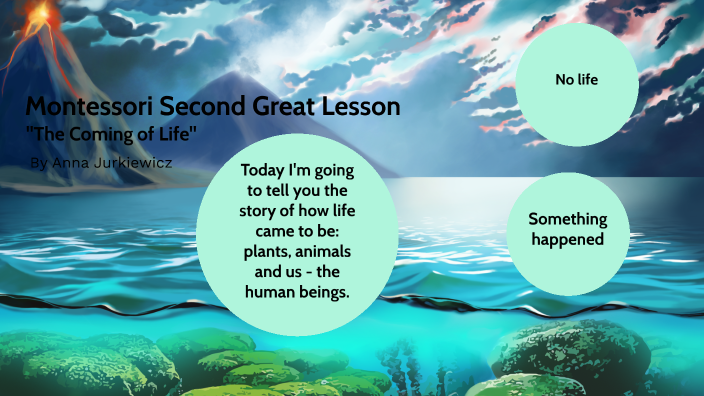 Montessori Second Great Lesson
"The Coming of Life"
By Anna Jurkiewicz

Today I'm going to tell you the story of how life came to be: plants, animals and us - the human beings.

No life

Something happened